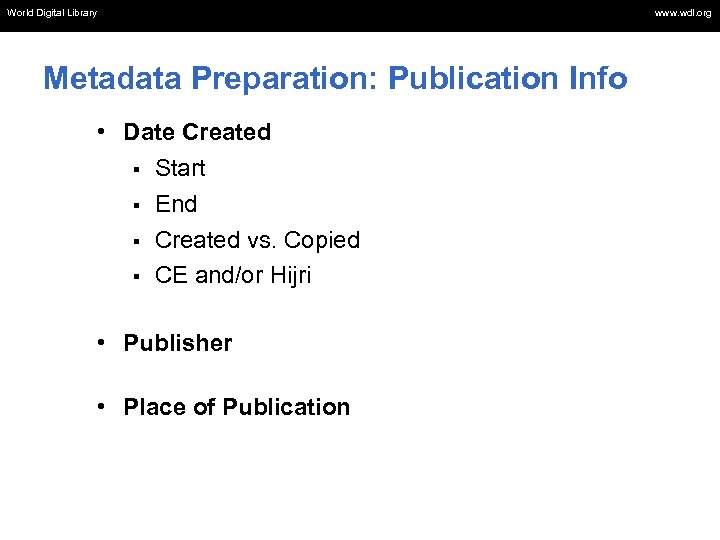 World Digital Library www.wdl.org

Metadata Preparation: Publication Info

• Date Created
▪ Start
▪ End
▪ Created vs. Copied
▪ CE and/or Hijri

• Publisher

• Place of Publication